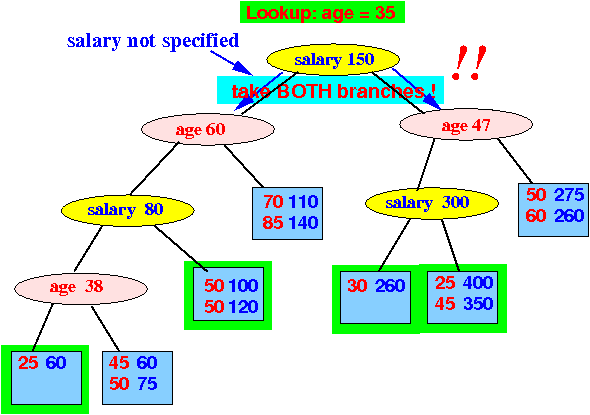 Lookup: age = 35

salary not specified

salary 150

!!

take BOTH branches !

age 60

age 47

salary 80

70 110
85 140

salary 300

50 275
60 260

age 38

50 100
50 120

30 260

25 400
45 350

25 60

45 60
50 75